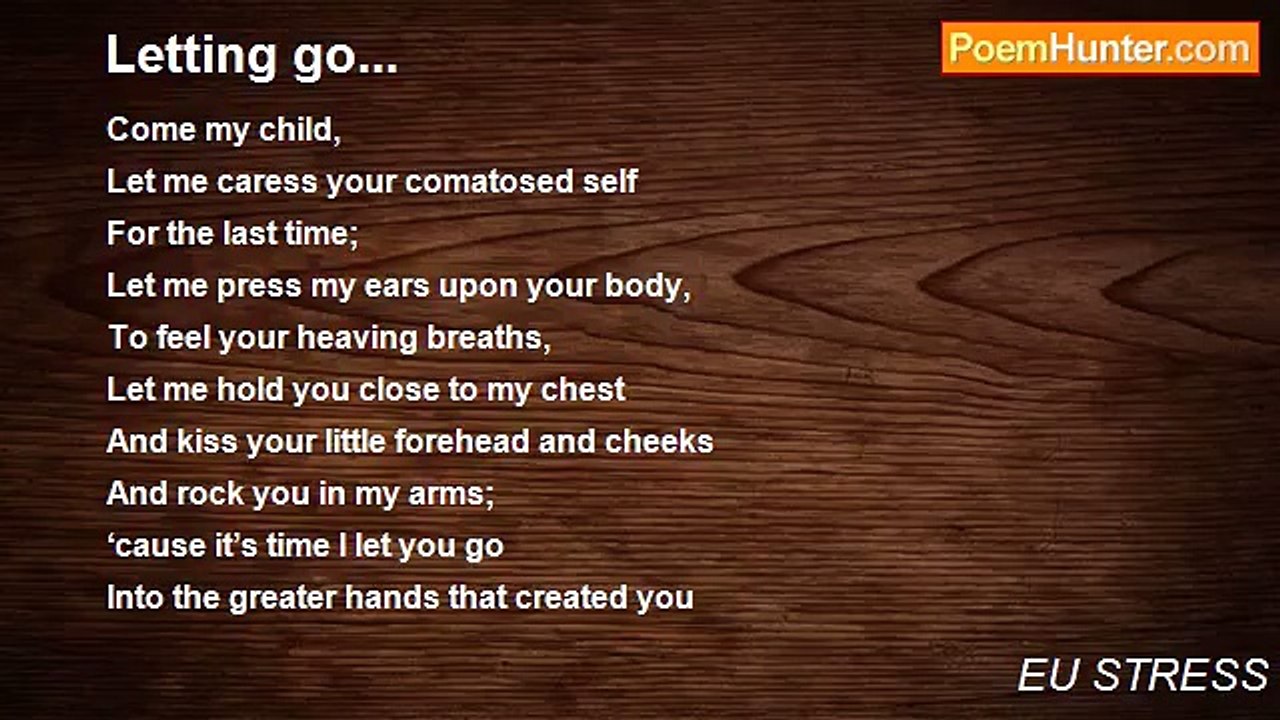 Letting go...

PoemHunter.com

Come my child,
Let me caress your comatosed self
For the last time;
Let me press my ears upon your body,
To feel your heaving breaths,
Let me hold you close to my chest
And kiss your little forehead and cheeks
And rock you in my arms;
‘cause it’s time I let you go
Into the greater hands that created you

EU STRESS